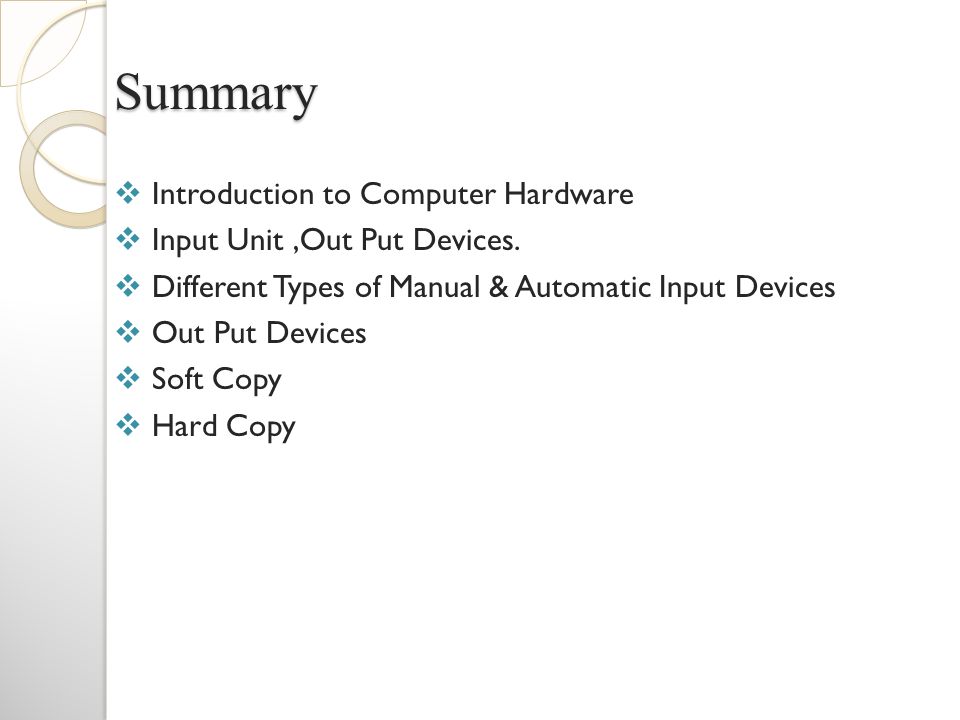 Summary

❖ Introduction to Computer Hardware
❖ Input Unit ,Out Put Devices.
❖ Different Types of Manual & Automatic Input Devices
❖ Out Put Devices
❖ Soft Copy
❖ Hard Copy